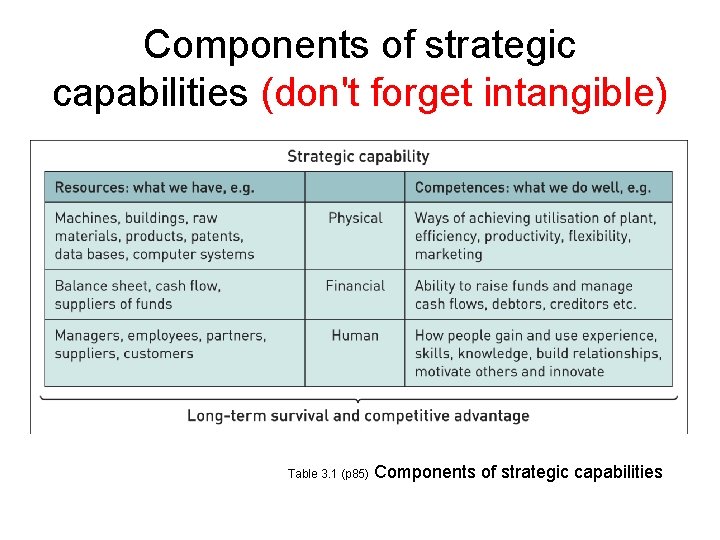 Components of strategic capabilities (don't forget intangible)

Strategic capability

| Resources: what we have, e.g. | | Competences: what we do well, e.g. |
|---|---|---|
| Machines, buildings, raw materials, products, patents, data bases, computer systems | Physical | Ways of achieving utilisation of plant, efficiency, productivity, flexibility, marketing |
| Balance sheet, cash flow, suppliers of funds | Financial | Ability to raise funds and manage cash flows, debtors, creditors etc. |
| Managers, employees, partners, suppliers, customers | Human | How people gain and use experience, skills, knowledge, build relationships, motivate others and innovate |

Long-term survival and competitive advantage

Table 3.1 (p85) Components of strategic capabilities